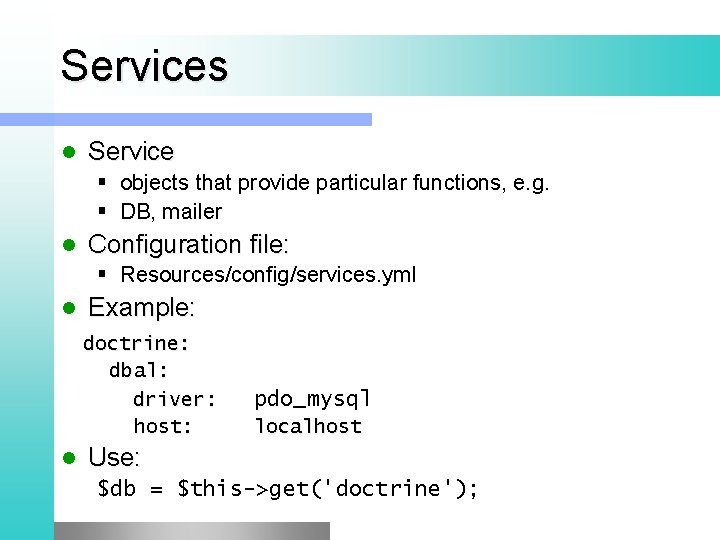 Services

- Service
  - objects that provide particular functions, e.g.
  - DB, mailer
- Configuration file:
  - Resources/config/services.yml
- Example:

doctrine:
  dbal:
    driver:   pdo_mysql
    host:     localhost

- Use:

$db = $this->get('doctrine');